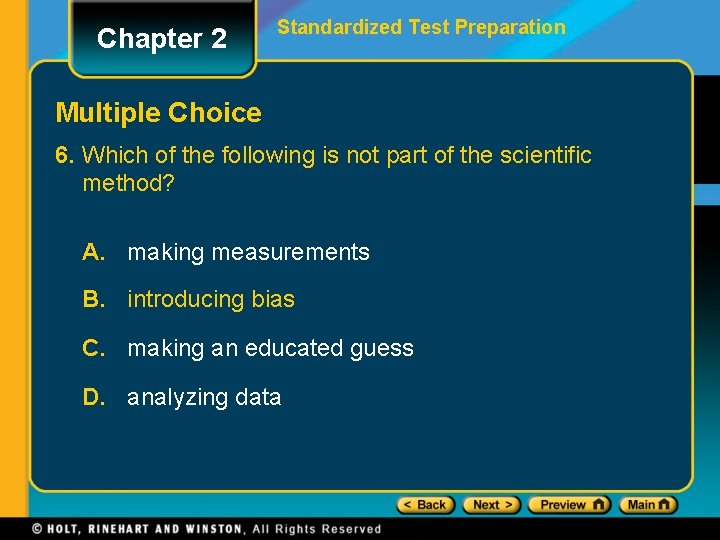 Chapter 2

Standardized Test Preparation

Multiple Choice

6. Which of the following is not part of the scientific method?

A. making measurements

B. introducing bias

C. making an educated guess

D. analyzing data

< Back Next > Preview Main

© HOLT, RINEHART AND WINSTON, All Rights Reserved